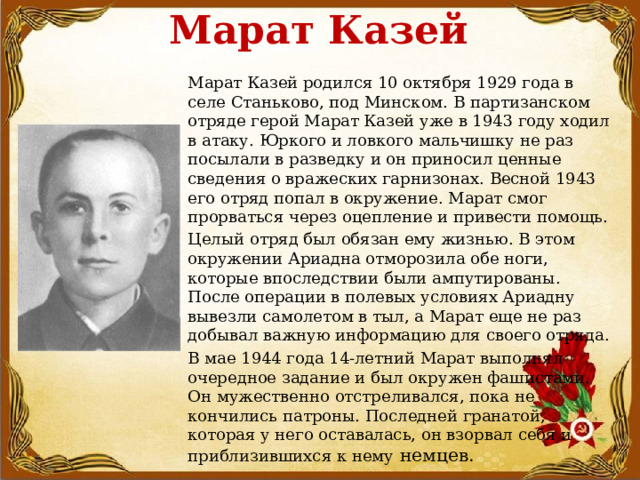 Марат Казей

Марат Казей родился 10 октября 1929 года в селе Станьково, под Минском. В партизанском отряде герой Марат Казей уже в 1943 году ходил в атаку. Юркого и ловкого мальчишку не раз посылали в разведку и он приносил ценные сведения о вражеских гарнизонах. Весной 1943 его отряд попал в окружение. Марат смог прорваться через оцепление и привести помощь.

Целый отряд был обязан ему жизнью. В этом окружении Ариадна отморозила обе ноги, которые впоследствии были ампутированы. После операции в полевых условиях Ариадну вывезли самолетом в тыл, а Марат еще не раз добывал важную информацию для своего отряда.

В мае 1944 года 14-летний Марат выполнял очередное задание и был окружен фашистами. Он мужественно отстреливался, пока не кончились патроны. Последней гранатой, которая у него оставалась, он взорвал себя и приблизившихся к нему немцев.